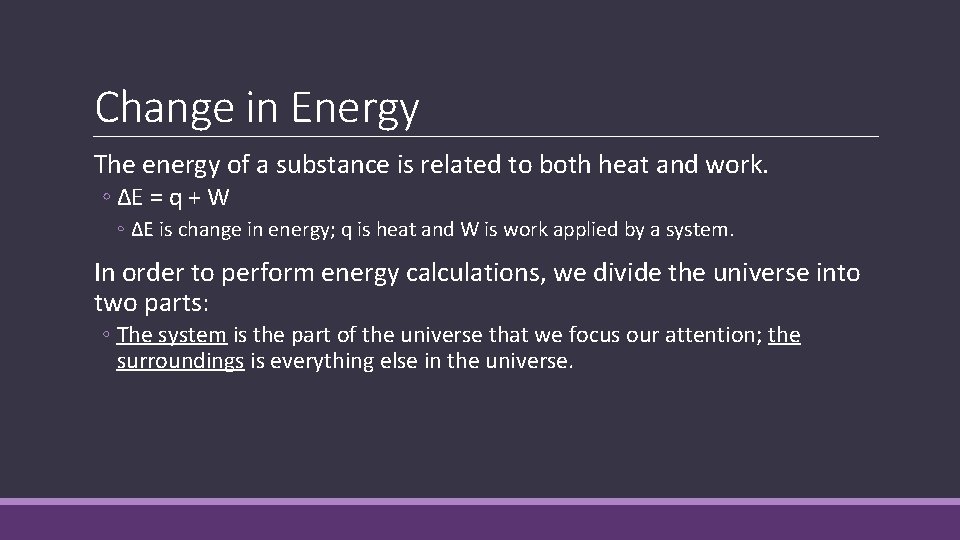 Change in Energy

The energy of a substance is related to both heat and work.

◦ $\Delta E = q + W$

◦ $\Delta E$ is change in energy; q is heat and W is work applied by a system.

In order to perform energy calculations, we divide the universe into two parts:

◦ The system is the part of the universe that we focus our attention; the surroundings is everything else in the universe.